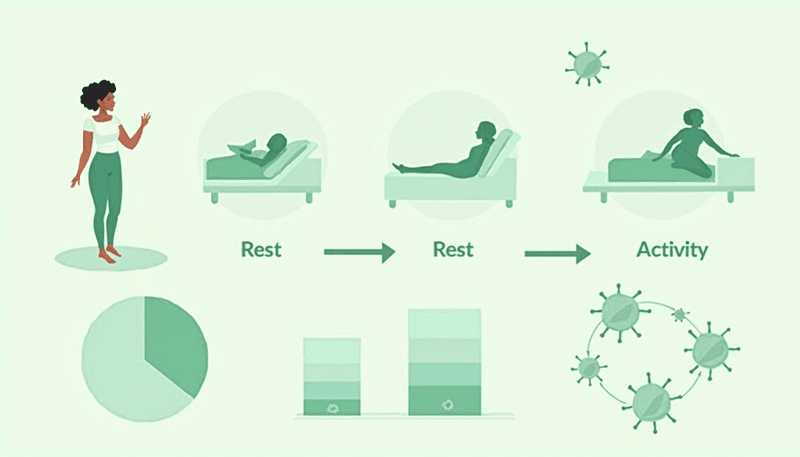 Rest

Rest

Activity